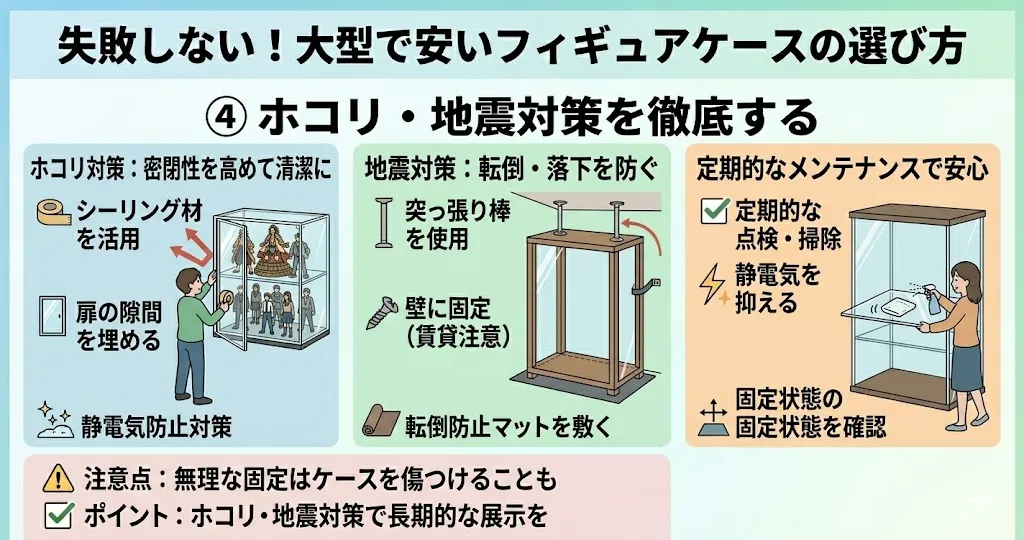 失敗しない！大型で安いフィギュアケースの選び方

④ ホコリ・地震対策を徹底する

ホコリ対策：密閉性を高めて清潔に

シーリング材を活用

扉の隙間を埋める

静電気防止対策

地震対策：転倒・落下を防ぐ

突っ張り棒を使用

壁に固定（賃貸注意）

転倒防止マットを敷く

定期的なメンテナンスで安心

定期的な点検・掃除

静電気を抑える

固定状態の固定状態を確認

注意点：無理な固定はケースを傷つけることも

ポイント：ホコリ・地震対策で長期的な展示を